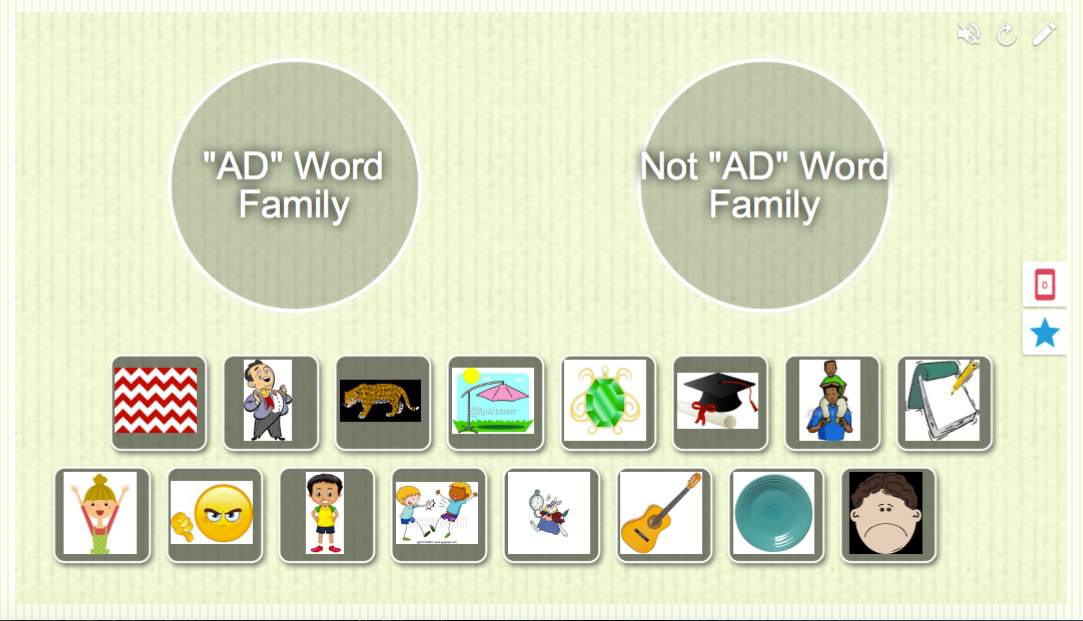 "AD" Word Family

Not "AD" Word Family

0